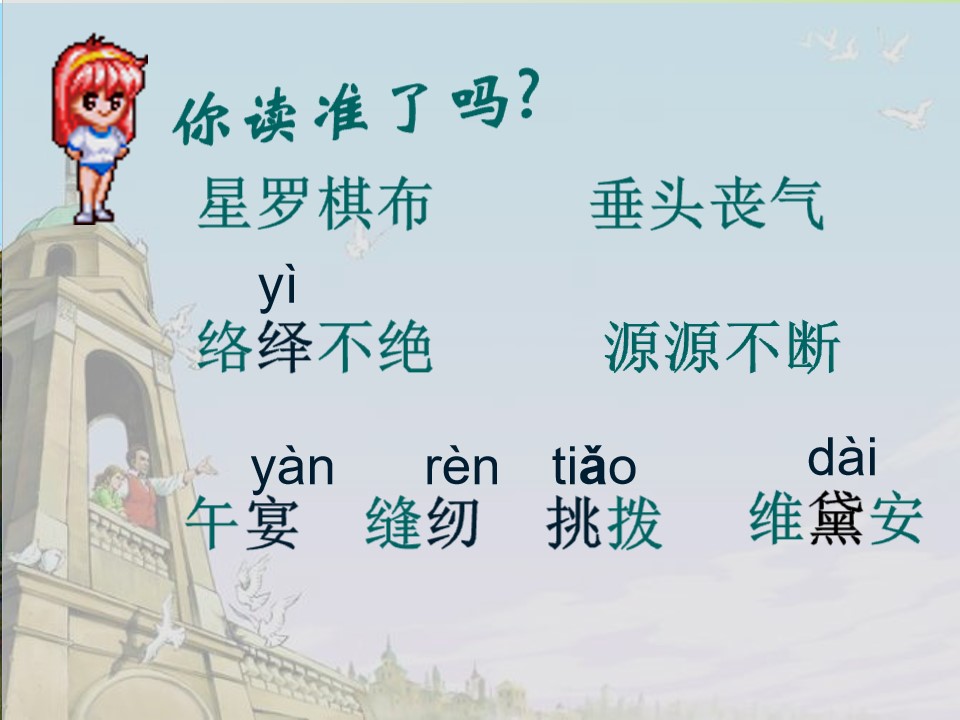 你读准了吗?

星罗棋布　　垂头丧气

yì
络绎不绝　　源源不断

yàn　rèn　tiǎo　dài
午宴　缝纫　挑拨　维黛安